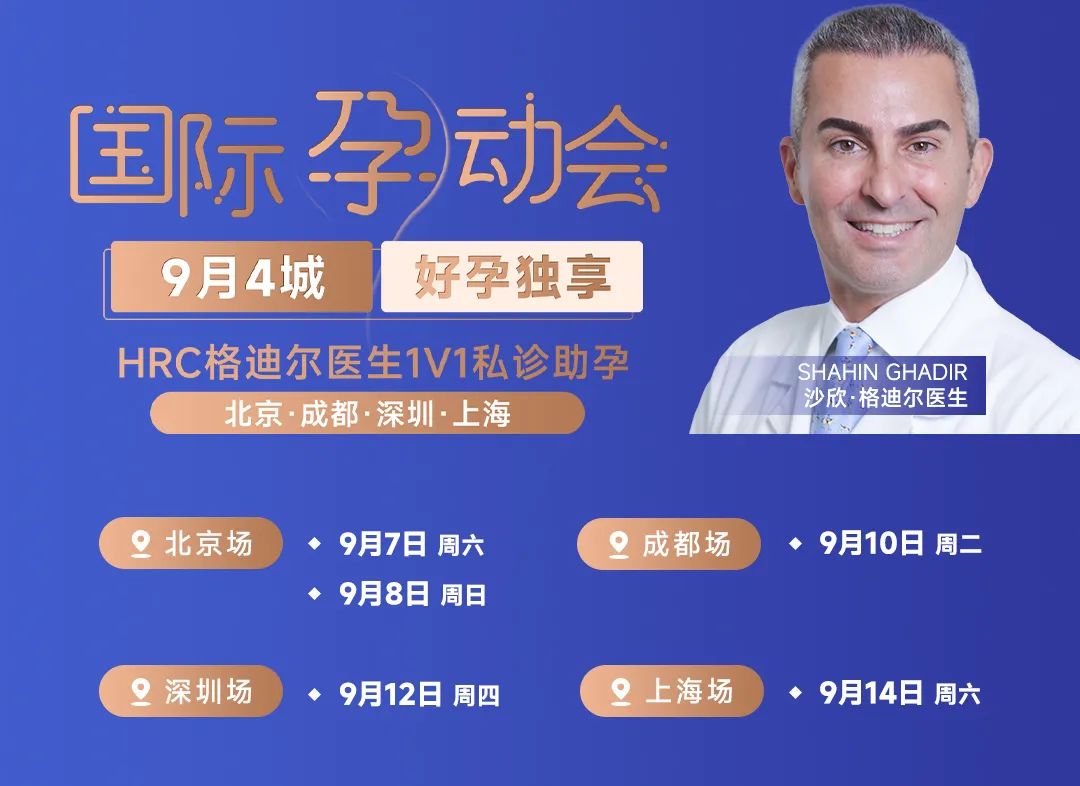 国际孕动会

9月4城

好孕独享

HRC格迪尔医生1V1私诊助孕

北京·成都·深圳·上海

SHAHIN GHADIR
沙欣·格迪尔医生

北京场
9月7日 周六
9月8日 周日

成都场
9月10日 周二

深圳场
9月12日 周四

上海场
9月14日 周六